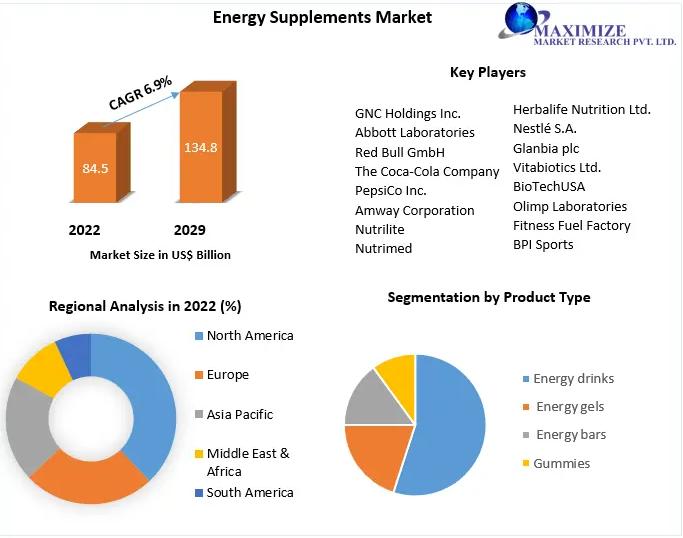 Energy Supplements Market

MAXIMIZE
MARKET RESEARCH PVT. LTD.

CAGR 6.9%

84.5

134.8

2022

2029

Market Size in US$ Billion

Key Players

GNC Holdings Inc.
Abbott Laboratories
Red Bull GmbH
The Coca-Cola Company
PepsiCo Inc.
Amway Corporation
Nutrilite
Nutrimed

Herbalife Nutrition Ltd.
Nestlé S.A.
Glanbia plc
Vitabiotics Ltd.
BioTechUSA
Olimp Laboratories
Fitness Fuel Factory
BPI Sports

Regional Analysis in 2022 (%)

North America
Europe
Asia Pacific
Middle East & Africa
South America

Segmentation by Product Type

Energy drinks
Energy gels
Energy bars
Gummies